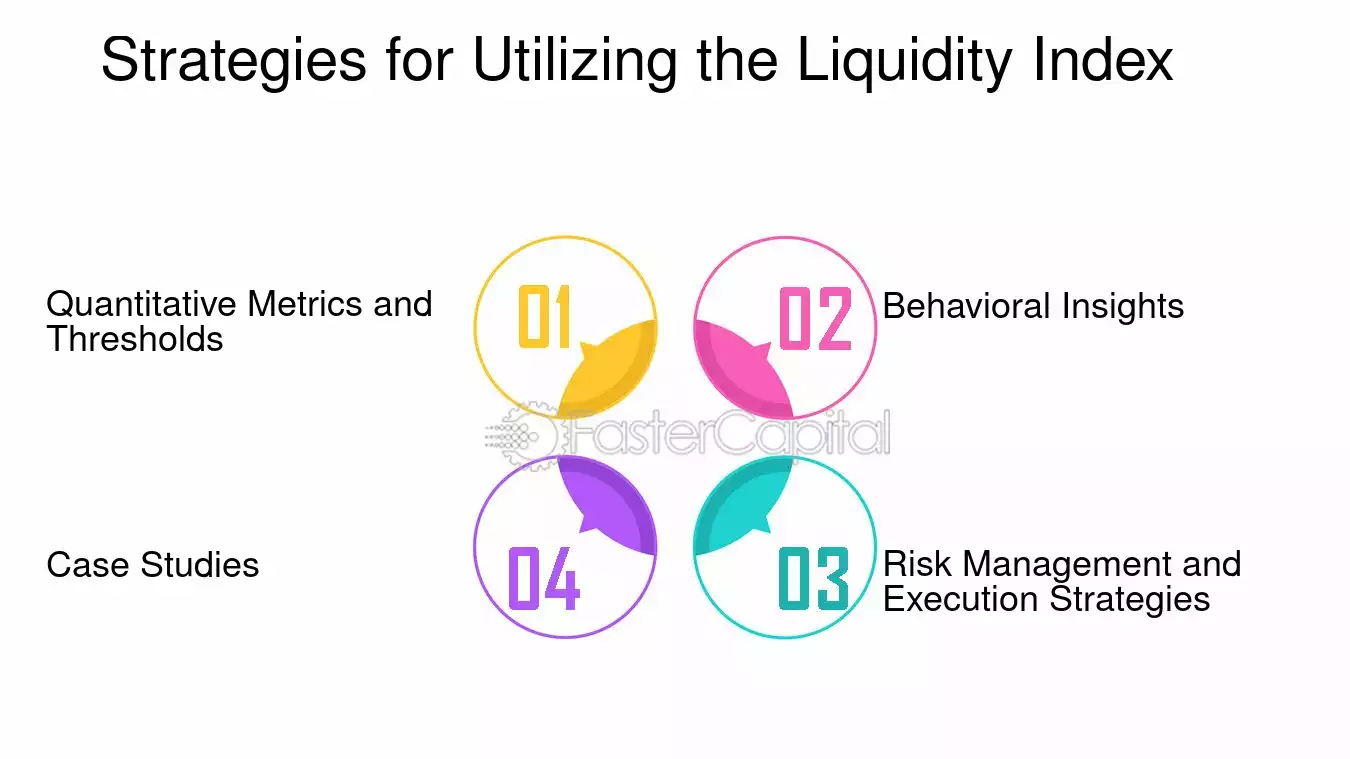 Strategies for Utilizing the Liquidity Index

Quantitative Metrics and Thresholds

01

02

Behavioral Insights

Case Studies

04

03

Risk Management and Execution Strategies

FasterCapital